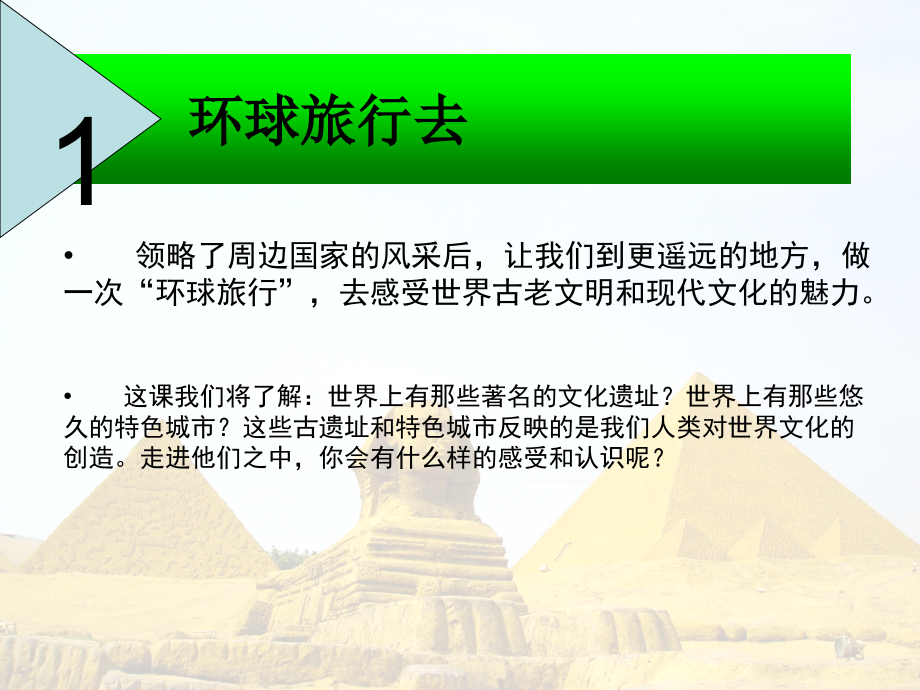 1

环球旅行去

• 领略了周边国家的风采后，让我们到更遥远的地方，做一次“环球旅行”，去感受世界古老文明和现代文化的魅力。

• 这课我们将了解：世界上有那些著名的文化遗址？世界上有那些悠久的特色城市？这些古遗址和特色城市反映的是我们人类对世界文化的创造。走进他们之中，你会有什么样的感受和认识呢？